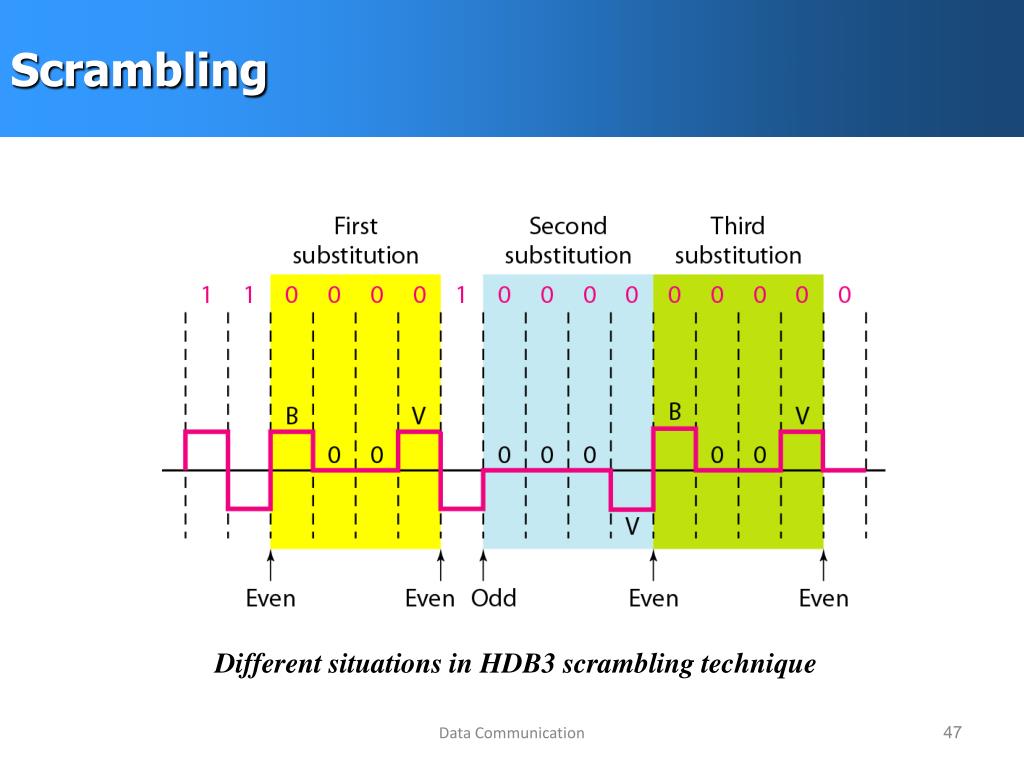 Scrambling

First substitution

Second substitution

Third substitution

1 1 0 0 0 0 1 0 0 0 0 0 0 0 0 0

B 0 0 V

0 0 0 V

B 0 0 V

Even

Even Odd

Even

Even

Different situations in HDB3 scrambling technique

Data Communication

47